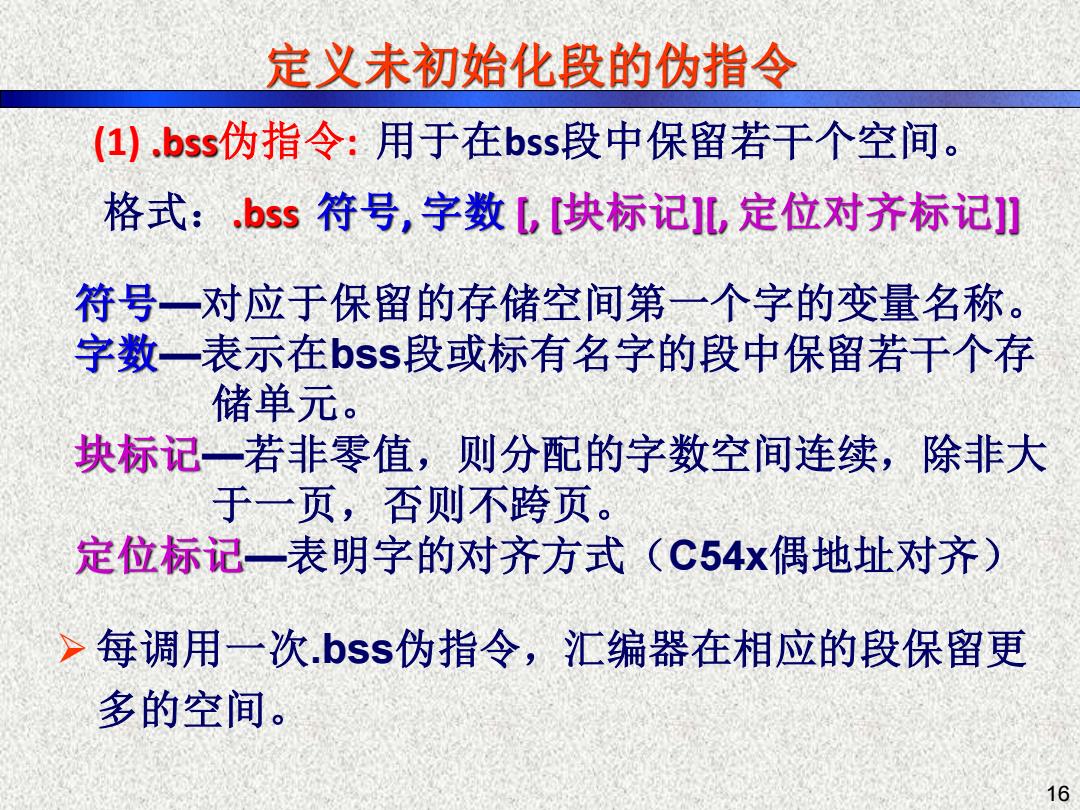 定义未初始化段的伪指令

(1) .bss伪指令: 用于在bss段中保留若干个空间。

格式：.bss 符号, 字数 [, [块标记][, 定位对齐标记]]

符号—对应于保留的存储空间第一个字的变量名称。
字数—表示在bss段或标有名字的段中保留若干个存储单元。
块标记—若非零值，则分配的字数空间连续，除非大于一页，否则不跨页。
定位标记—表明字的对齐方式（C54x偶地址对齐）

➢ 每调用一次.bss伪指令，汇编器在相应的段保留更多的空间。

16